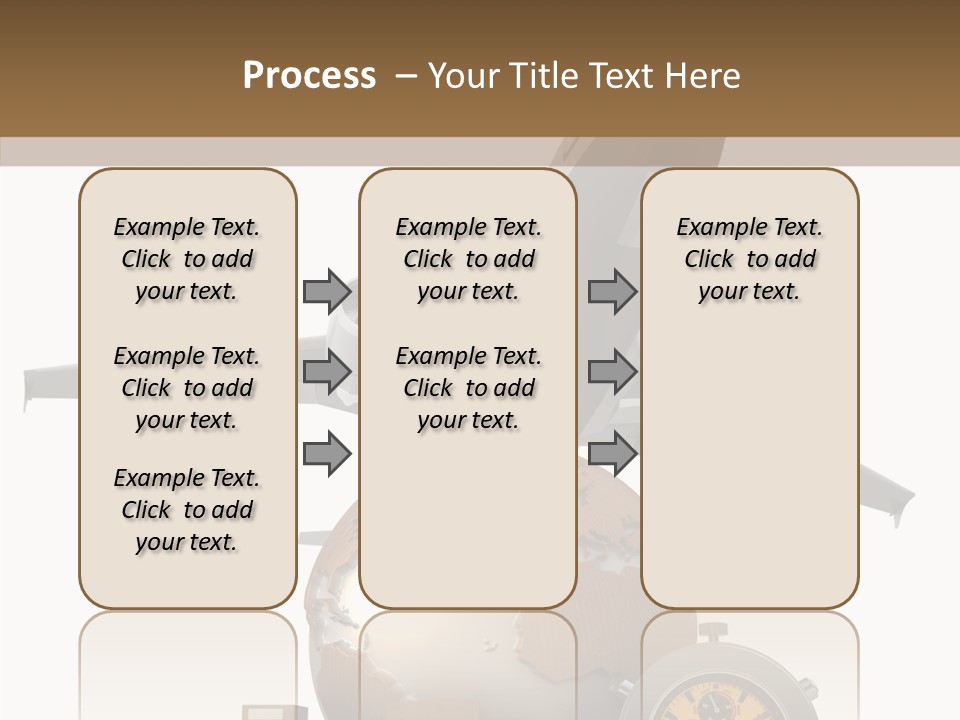 Process – Your Title Text Here

Example Text. Click to add your text.

Example Text. Click to add your text.

Example Text. Click to add your text.

Example Text. Click to add your text.

Example Text. Click to add your text.

Example Text. Click to add your text.